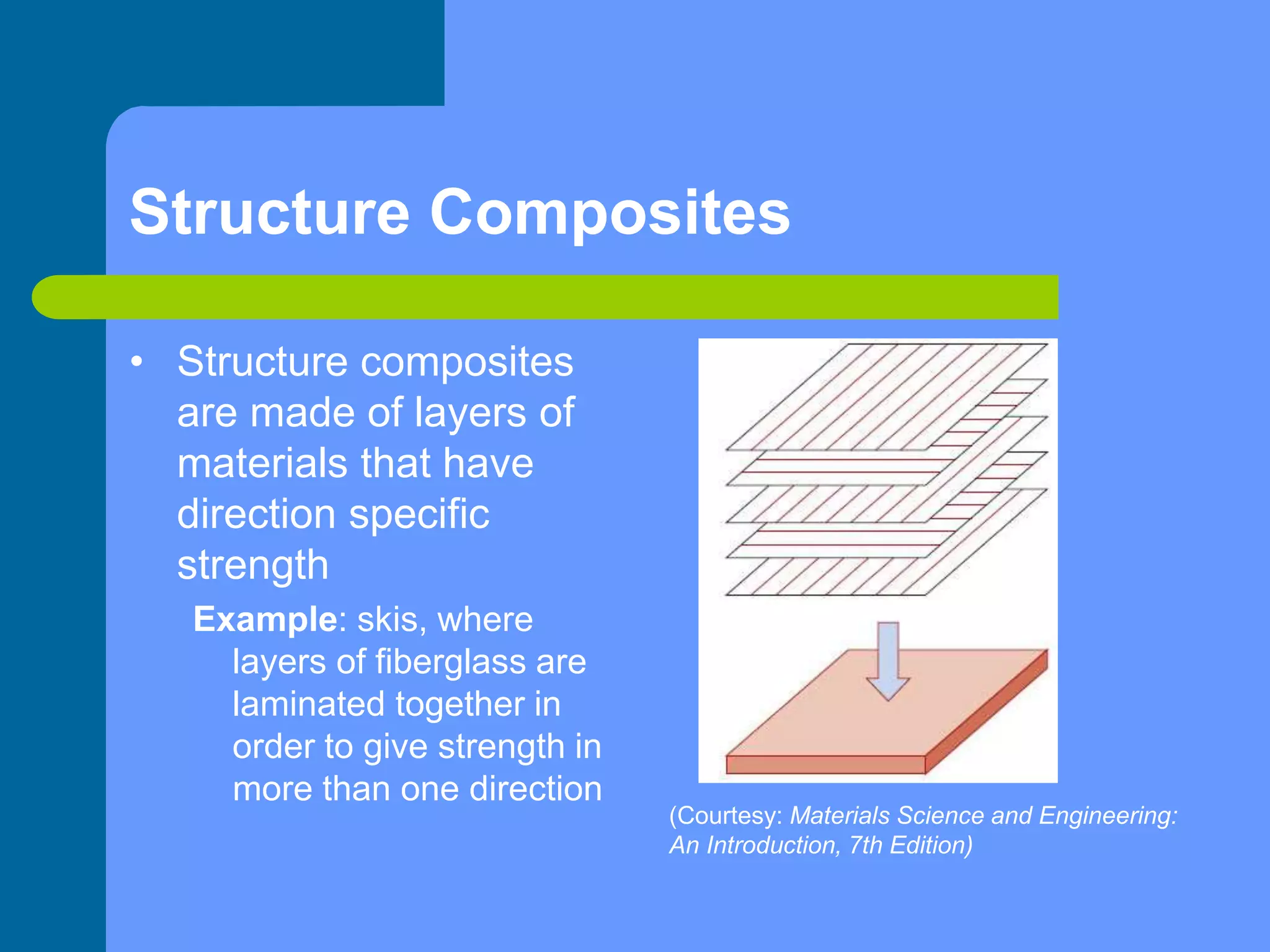 Structure Composites

• Structure composites are made of layers of materials that have direction specific strength

Example: skis, where layers of fiberglass are laminated together in order to give strength in more than one direction

(Courtesy: Materials Science and Engineering: An Introduction, 7th Edition)